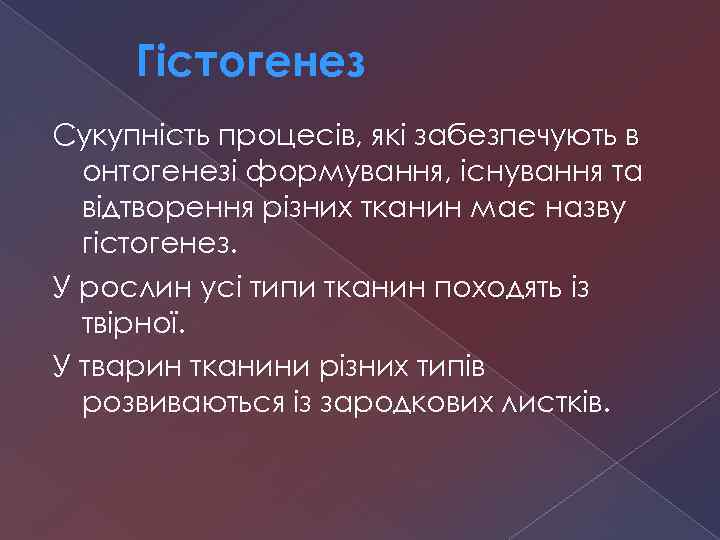 Гістогенез

Сукупність процесів, які забезпечують в онтогенезі формування, існування та відтворення різних тканин має назву гістогенез.

У рослин усі типи тканин походять із твірної.

У тварин тканини різних типів розвиваються із зародкових листків.